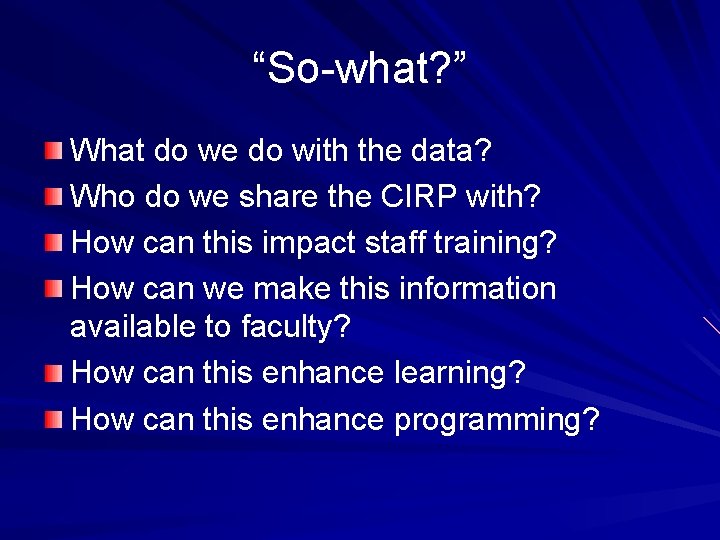 “So-what?”

What do we do with the data?

Who do we share the CIRP with?

How can this impact staff training?

How can we make this information available to faculty?

How can this enhance learning?

How can this enhance programming?